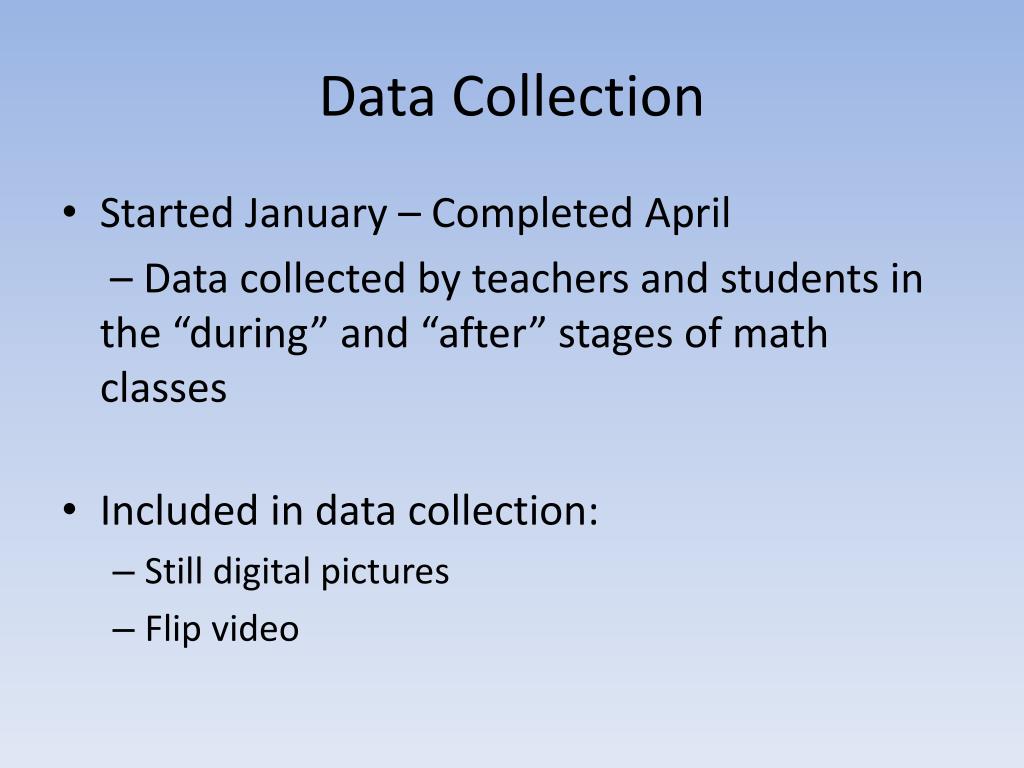 Data Collection

• Started January – Completed April

– Data collected by teachers and students in the “during” and “after” stages of math classes

• Included in data collection:

– Still digital pictures

– Flip video